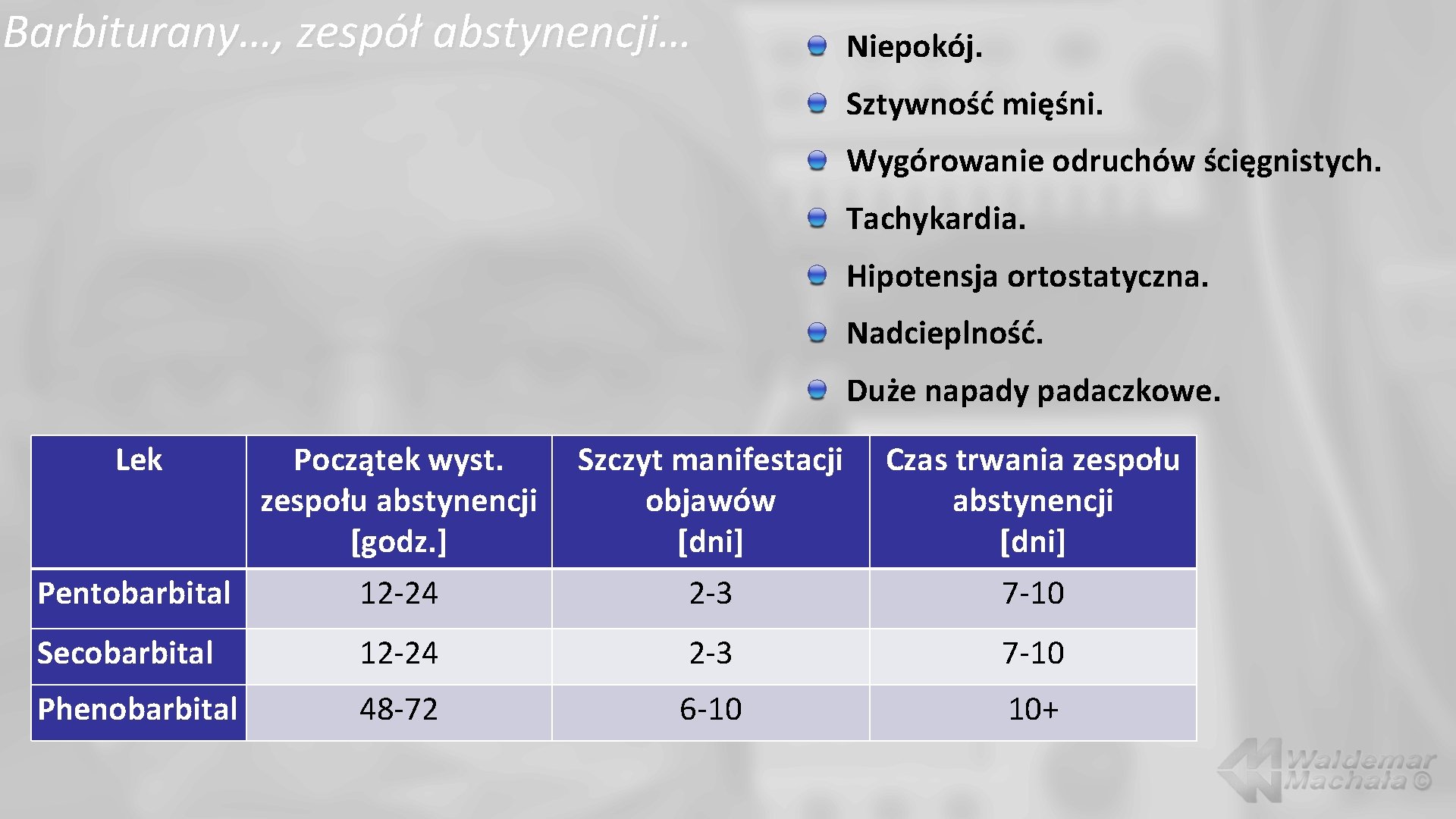 Barbiturany…, zespół abstynencji…

Niepokój.

Sztywność mięśni.

Wygórowanie odruchów ścięgnistych.

Tachykardia.

Hipotensja ortostatyczna.

Nadcieplność.

Duże napady padaczkowe.

| Lek | Początek wyst. zespołu abstynencji [godz.] | Szczyt manifestacji objawów [dni] | Czas trwania zespołu abstynencji [dni] |
|---|---|---|---|
| Pentobarbital | 12-24 | 2-3 | 7-10 |
| Secobarbital | 12-24 | 2-3 | 7-10 |
| Phenobarbital | 48-72 | 6-10 | 10+ |

Waldemar Machała ©